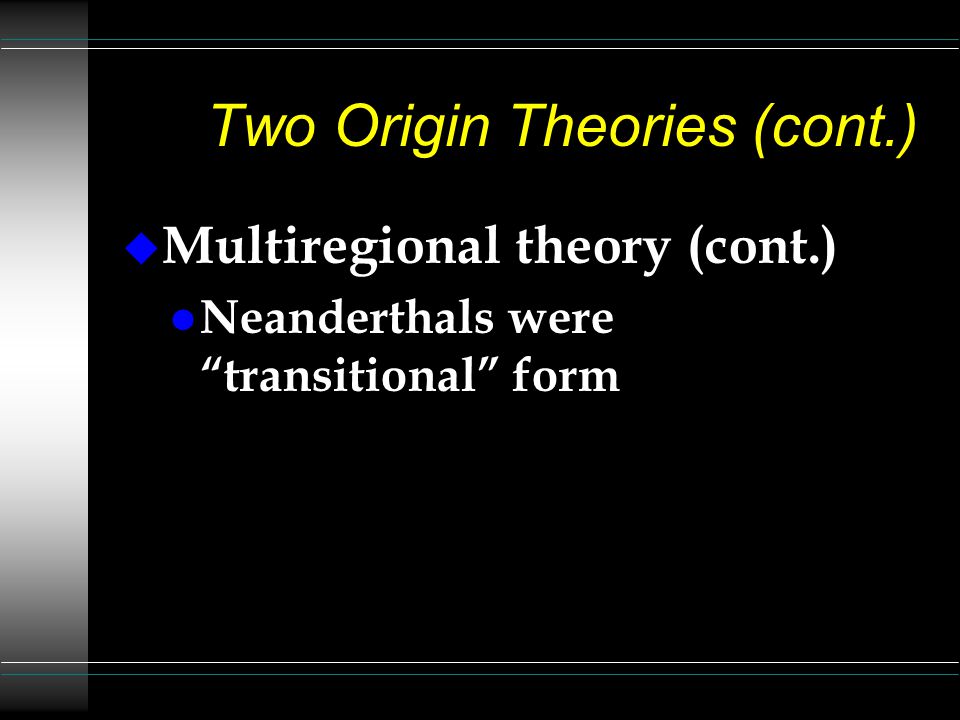 Two Origin Theories (cont.)

Multiregional theory (cont.)

Neanderthals were “transitional” form